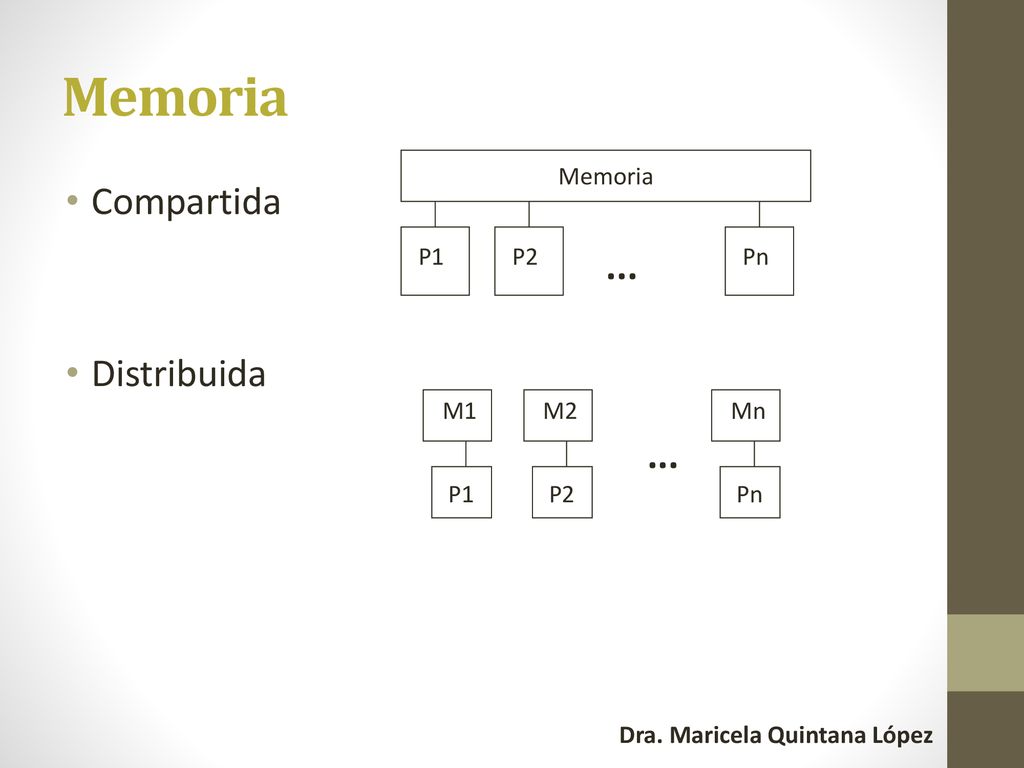 Memoria

• Compartida

Memoria

P1 P2 … Pn

• Distribuida

M1 M2 … Mn

P1 P2 Pn

Dra. Maricela Quintana López